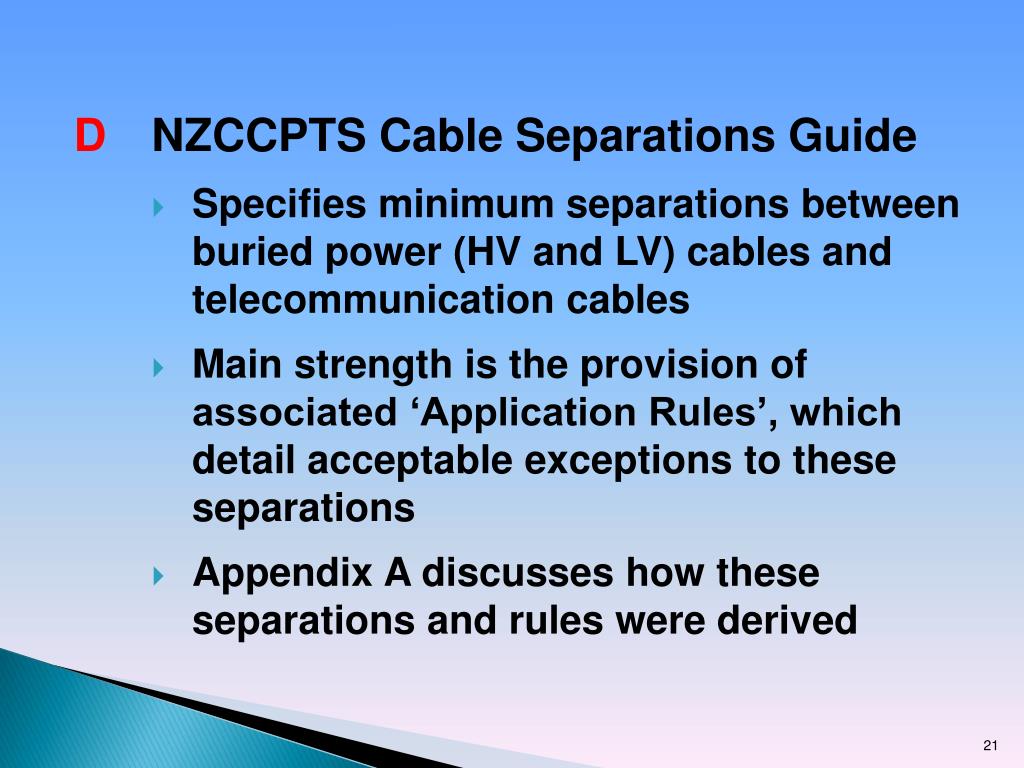 D NZCCPTS Cable Separations Guide

Specifies minimum separations between buried power (HV and LV) cables and telecommunication cables

Main strength is the provision of associated ‘Application Rules’, which detail acceptable exceptions to these separations

Appendix A discusses how these separations and rules were derived

21